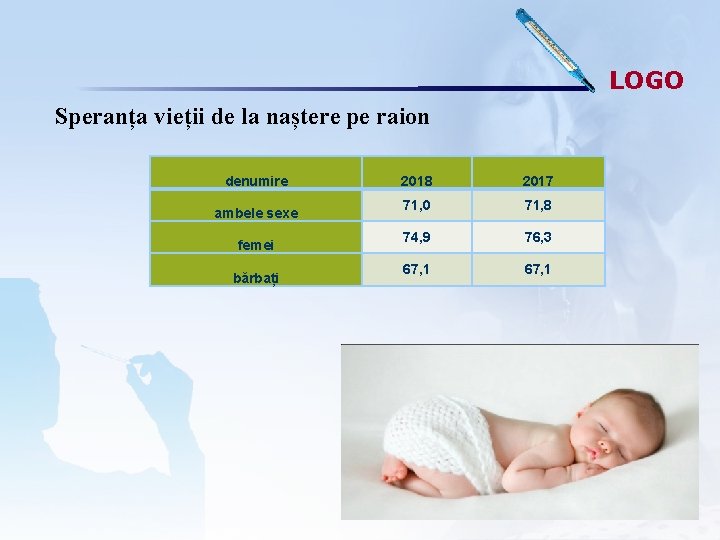 LOGO

Speranța vieții de la naștere pe raion

| denumire | 2018 | 2017 |
|---|---|---|
| ambele sexe | 71,0 | 71,8 |
| femei | 74,9 | 76,3 |
| bărbați | 67,1 | 67,1 |